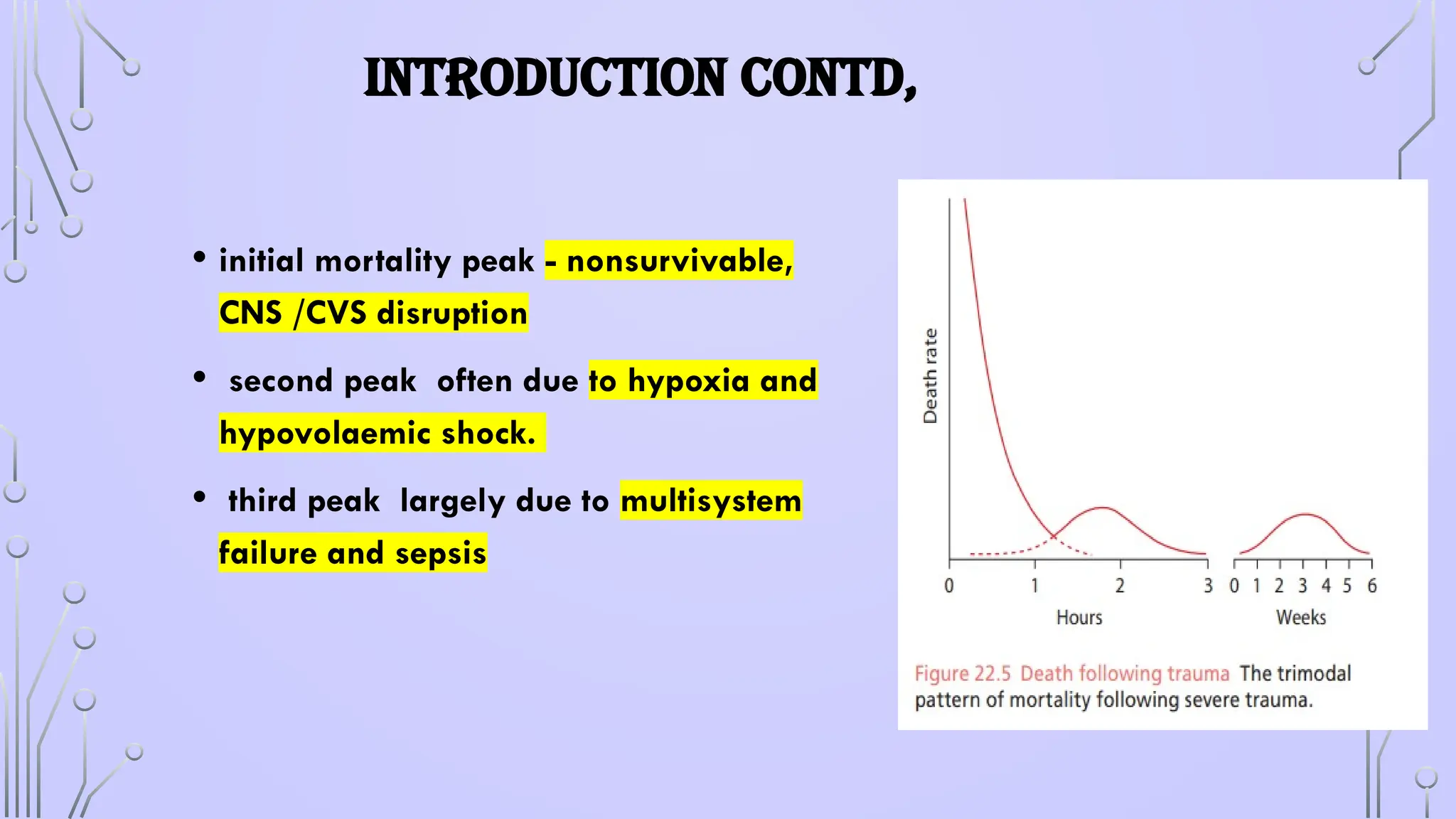 INTRODUCTION CONTD,

• initial mortality peak - nonsurvivable, CNS /CVS disruption

• second peak often due to hypoxia and hypovolaemic shock.

• third peak largely due to multisystem failure and sepsis

Death rate

0 1 2 3 0 1 2 3 4 5 6

Hours Weeks

Figure 22.5 Death following trauma The trimodal pattern of mortality following severe trauma.